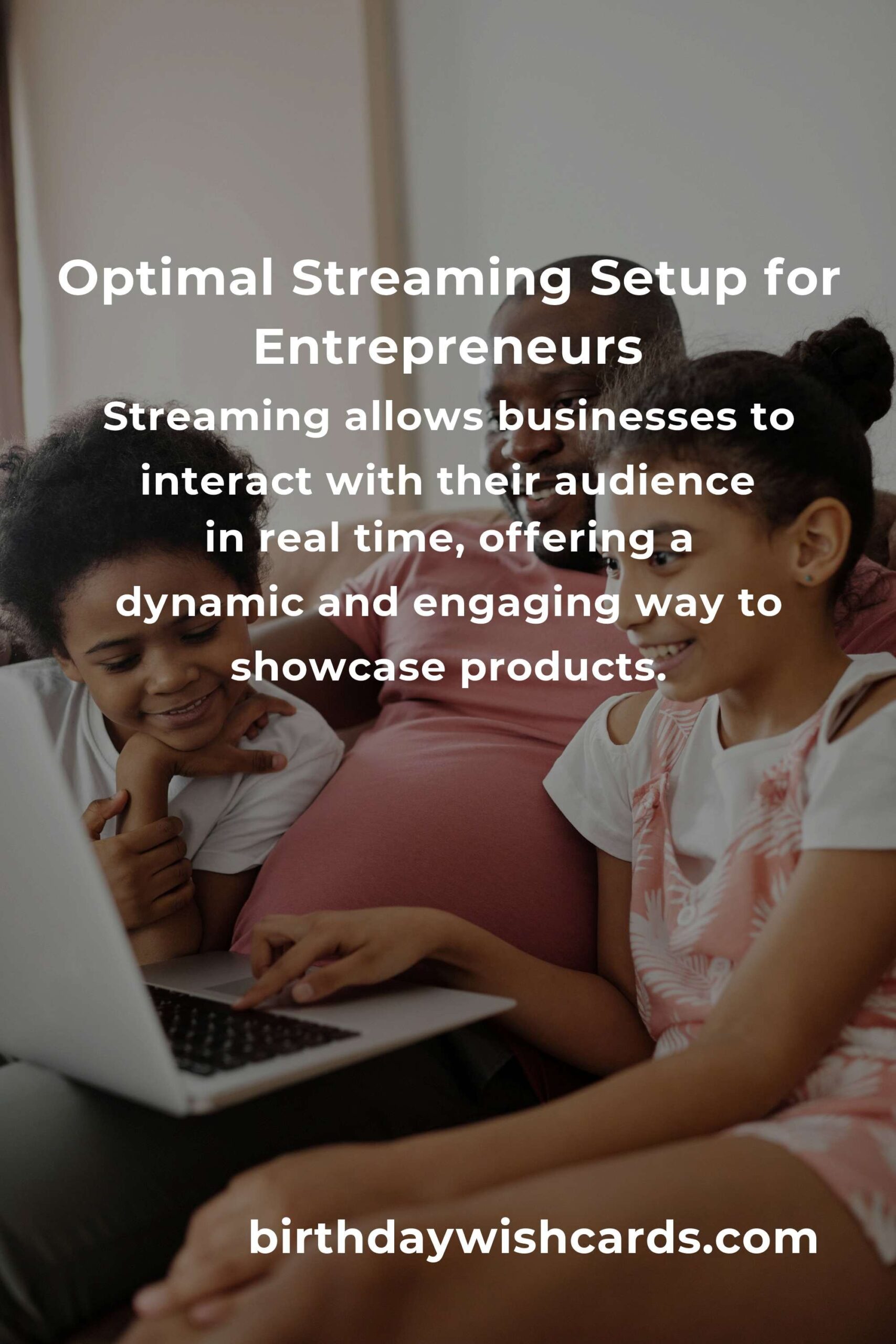 Optimal Streaming Setup for Entrepreneurs

Streaming allows businesses to interact with their audience in real time, offering a dynamic and engaging way to showcase products.

birthdaywishcards.com